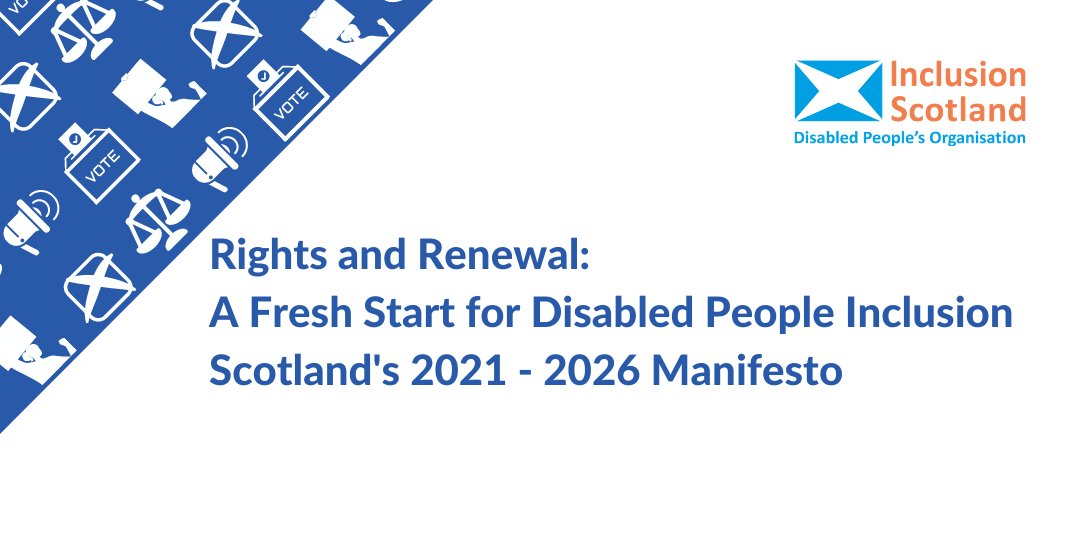 VOTE

VOTE

Inclusion Scotland
Disabled People's Organisation

Rights and Renewal:
A Fresh Start for Disabled People Inclusion Scotland's 2021 - 2026 Manifesto